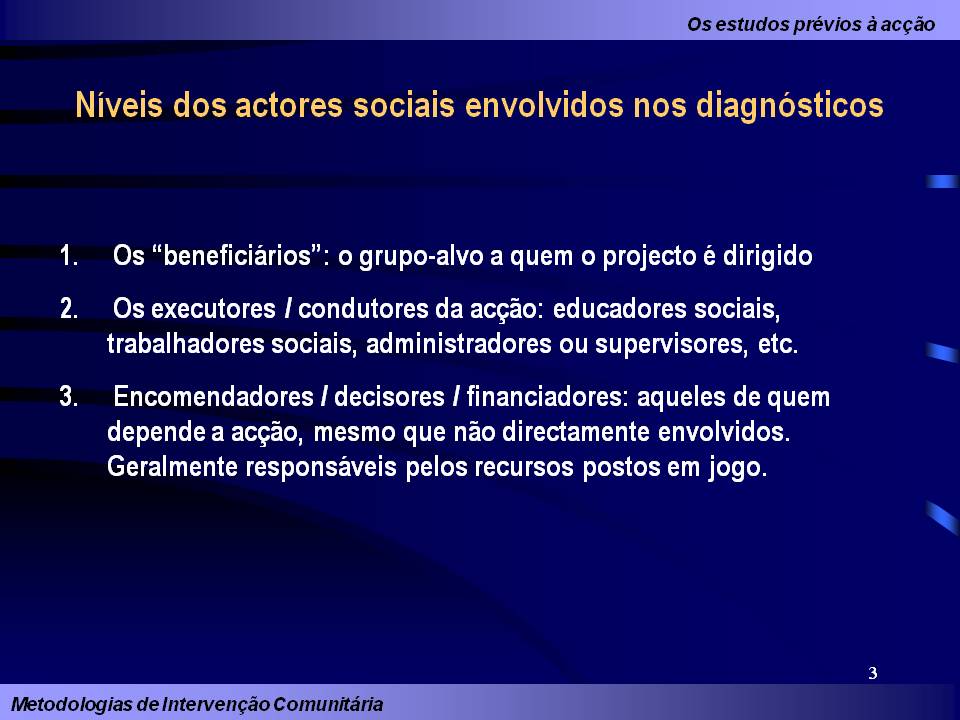 Os estudos prévios à acção

Níveis dos actores sociais envolvidos nos diagnósticos

1. Os “beneficiários”: o grupo-alvo a quem o projecto é dirigido

2. Os executores / condutores da acção: educadores sociais, trabalhadores sociais, administradores ou supervisores, etc.

3. Encomendadores / decisores / financiadores: aqueles de quem depende a acção, mesmo que não directamente envolvidos. Geralmente responsáveis pelos recursos postos em jogo.

3

Metodologias de Intervenção Comunitária